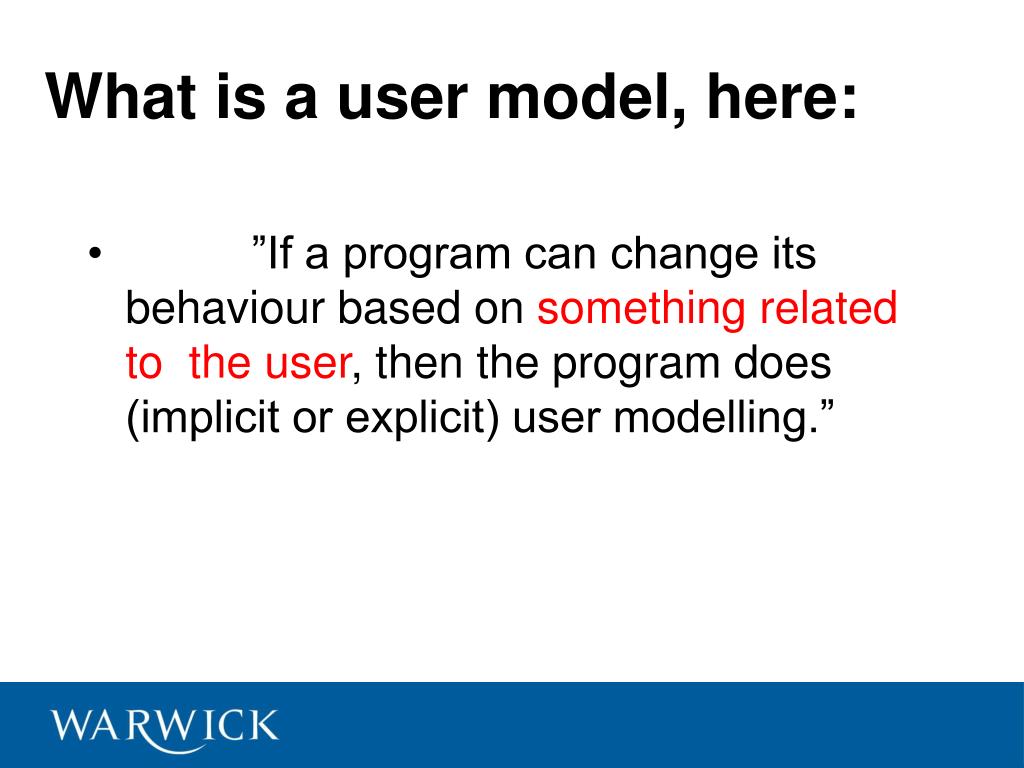 What is a user model, here:

• ”If a program can change its behaviour based on something related to the user, then the program does (implicit or explicit) user modelling.”

WARWICK